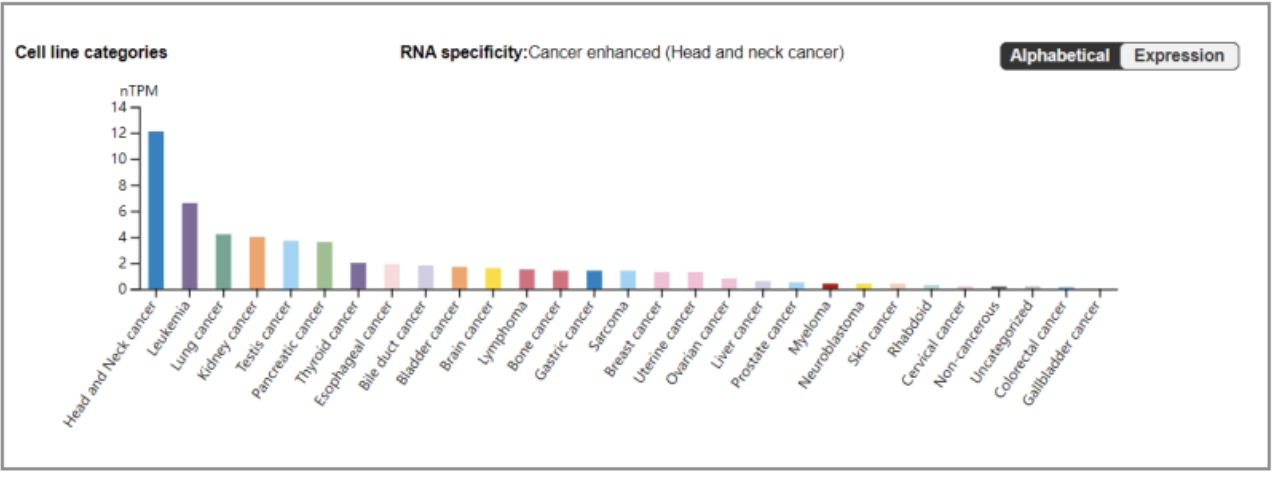 Cell line categories

RNA specificity:Cancer enhanced (Head and neck cancer)

Alphabetical Expression

nTPM
14
12
10
8
6
4
2
0

Head and Neck cancer
Leukemia
Lung cancer
Kidney cancer
Testis cancer
Pancreatic cancer
Thyroid cancer
Esophageal cancer
Bile duct cancer
Bladder cancer
Brain cancer
Lymphoma
Bone cancer
Gastric cancer
Sarcoma
Breast cancer
Uterine cancer
Ovarian cancer
Liver cancer
Prostate cancer
Myeloma
Neuroblastoma
Skin cancer
Rhabdoid
Cervical cancer
Non-cancerous
Uncategorized
Colorectal cancer
Gallbladder cancer